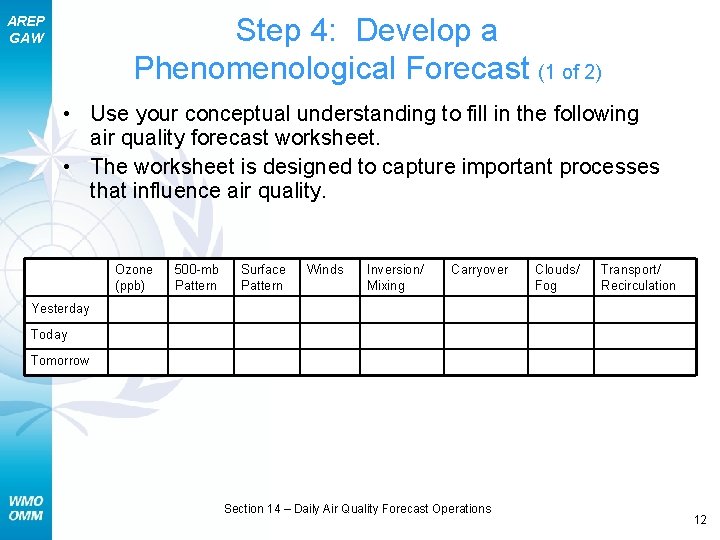 AREP
GAW

Step 4: Develop a Phenomenological Forecast (1 of 2)

• Use your conceptual understanding to fill in the following air quality forecast worksheet.
• The worksheet is designed to capture important processes that influence air quality.

| | Ozone (ppb) | 500-mb Pattern | Surface Pattern | Winds | Inversion/ Mixing | Carryover | Clouds/ Fog | Transport/ Recirculation |
|---|---|---|---|---|---|---|---|---|
| Yesterday | | | | | | | | |
| Today | | | | | | | | |
| Tomorrow | | | | | | | | |

WMO
OMM

Section 14 – Daily Air Quality Forecast Operations

12